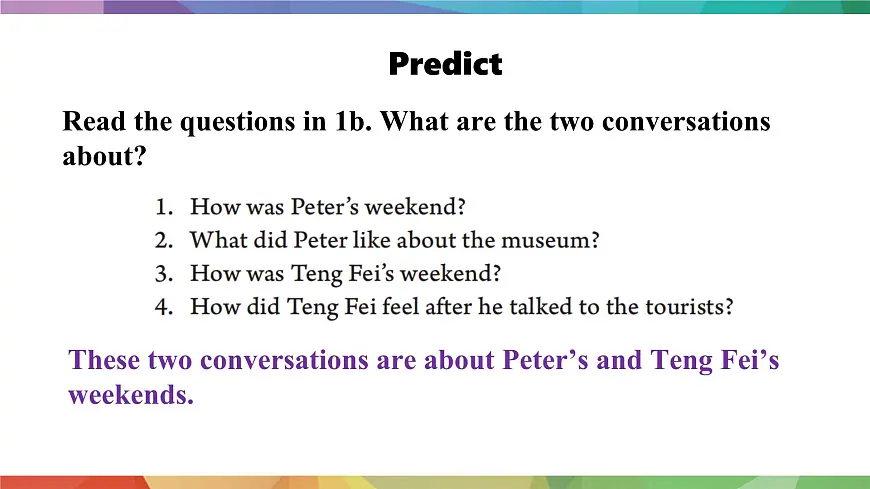 Predict

Read the questions in 1b. What are the two conversations about?

1. How was Peter’s weekend?
2. What did Peter like about the museum?
3. How was Teng Fei’s weekend?
4. How did Teng Fei feel after he talked to the tourists?

These two conversations are about Peter’s and Teng Fei’s weekends.